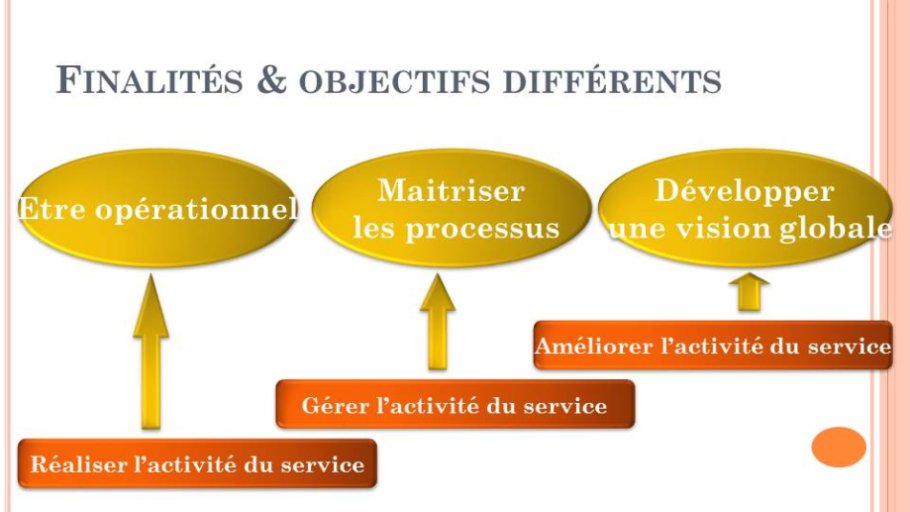 FINALITÉS & OBJECTIFS DIFFÉRENTS

Etre opérationnel

Maitriser les processus

Développer une vision globale

Améliorer l'activité du service

Gérer l'activité du service

Réaliser l'activité du service